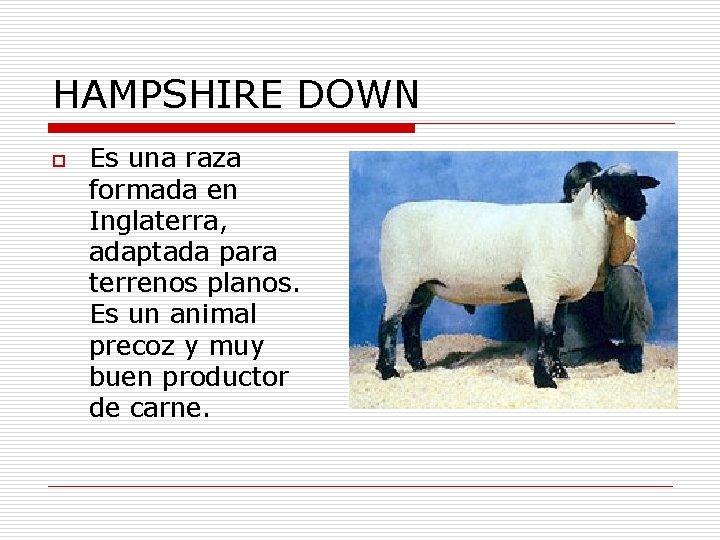 HAMPSHIRE DOWN

Es una raza formada en Inglaterra, adaptada para terrenos planos. Es un animal precoz y muy buen productor de carne.